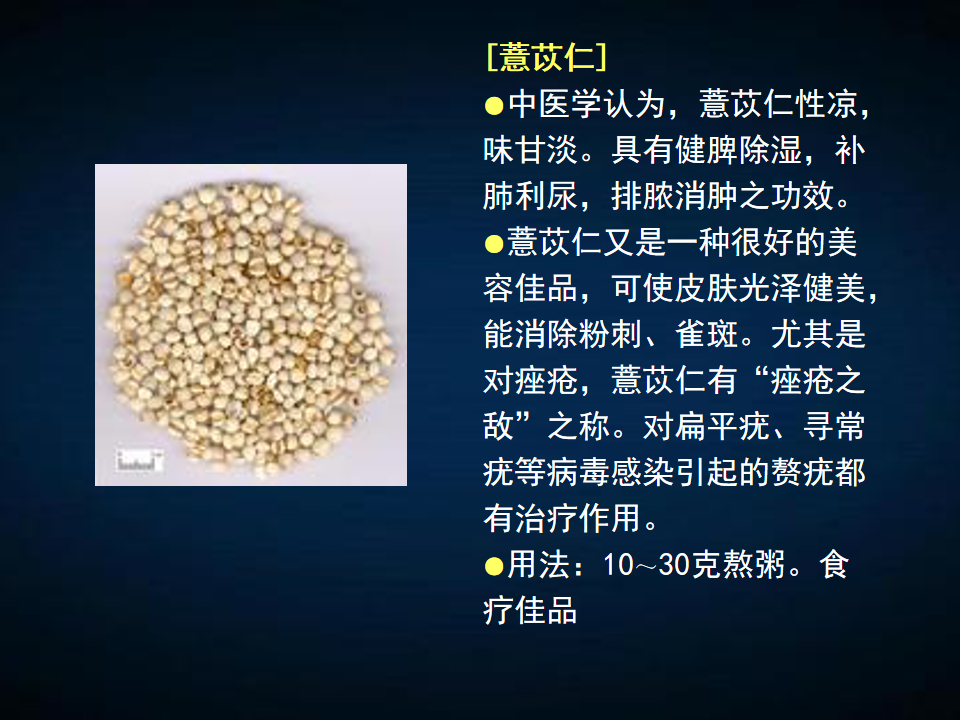 [薏苡仁]

●中医学认为，薏苡仁性凉，味甘淡。具有健脾除湿，补肺利尿，排脓消肿之功效。

●薏苡仁又是一种很好的美容佳品，可使皮肤光泽健美，能消除粉刺、雀斑。尤其是对痤疮，薏苡仁有“痤疮之敌”之称。对扁平疣、寻常疣等病毒感染引起的赘疣都有治疗作用。

●用法：10～30克熬粥。食疗佳品